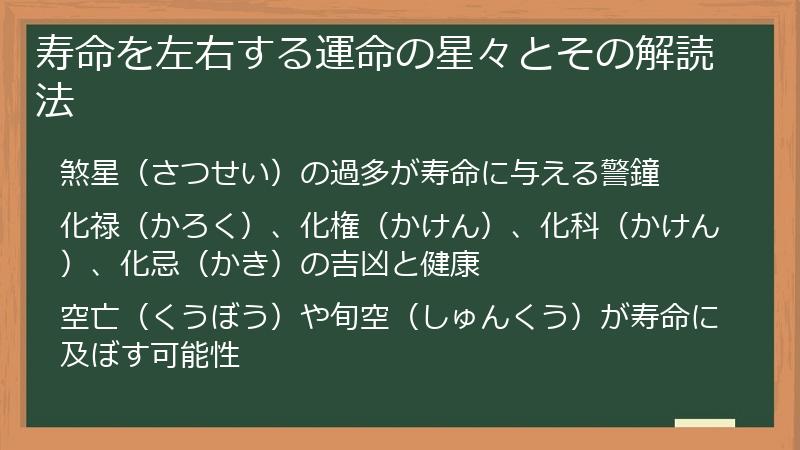 寿命を左右する運命の星々とその解読法

煞星（さつせい）の過多が寿命に与える警鐘

化禄（かろく）、化権（かけん）、化科（かけん）、化忌（かき）の吉凶と健康

空亡（くうぼう）や旬空（しゅんくう）が寿命に及ぼす可能性